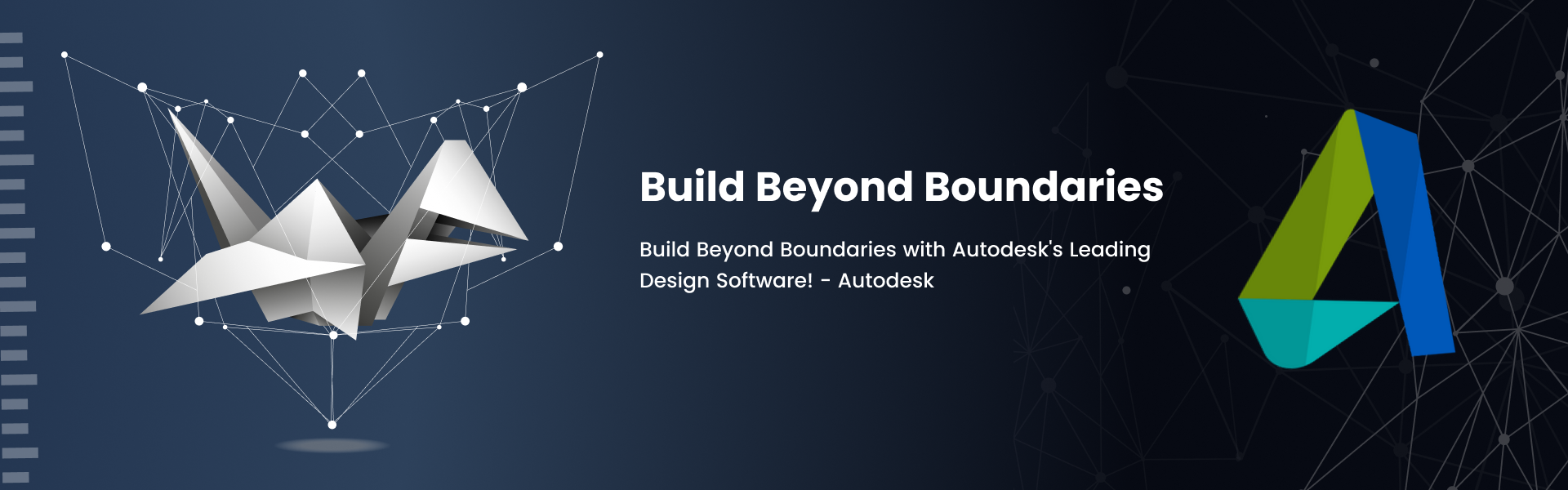 Build Beyond Boundaries

Build Beyond Boundaries with Autodesk's Leading Design Software! - Autodesk